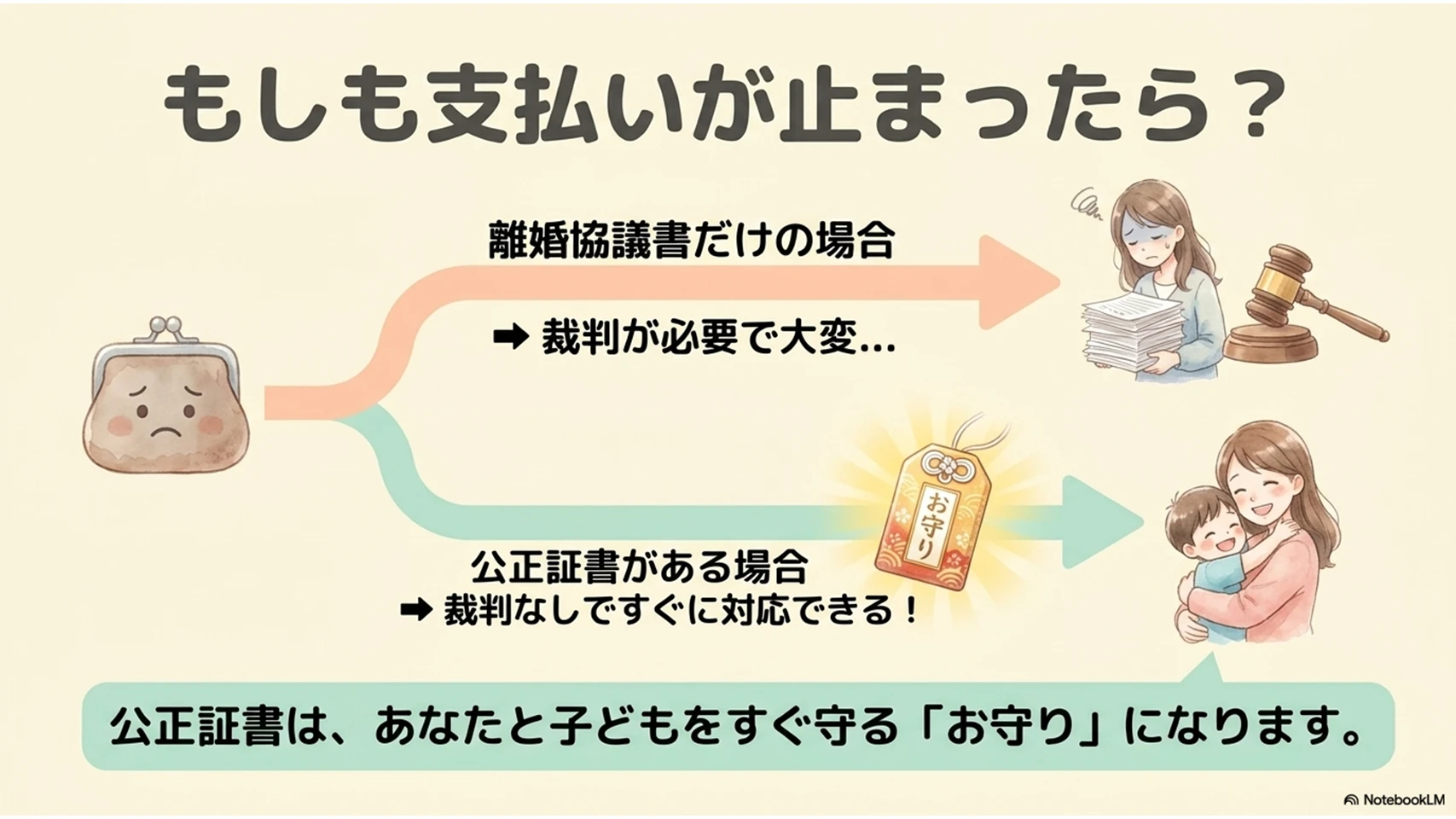 もしも支払いが止まったら？

離婚協議書だけの場合

➡ 裁判が必要で大変...

お守り

公正証書がある場合
➡ 裁判なしですぐに対応できる！

公正証書は、あなたと子どもをすぐ守る「お守り」になります。

NotebookLM